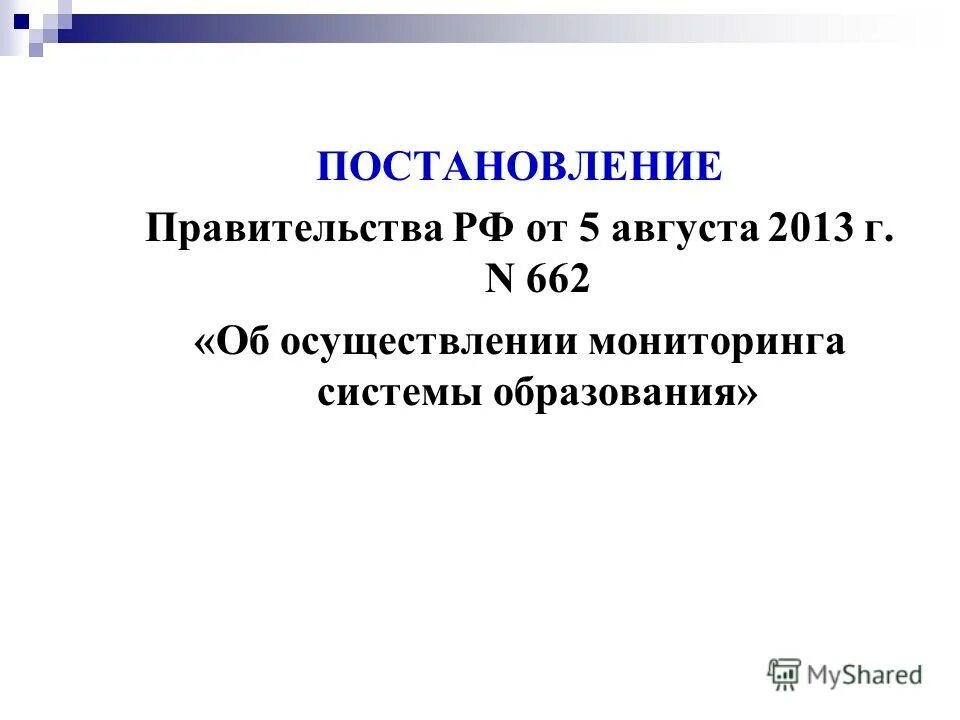 ПОСТАНОВЛЕНИЕ

Правительства РФ от 5 августа 2013 г. N 662

«Об осуществлении мониторинга системы образования»

MyShared